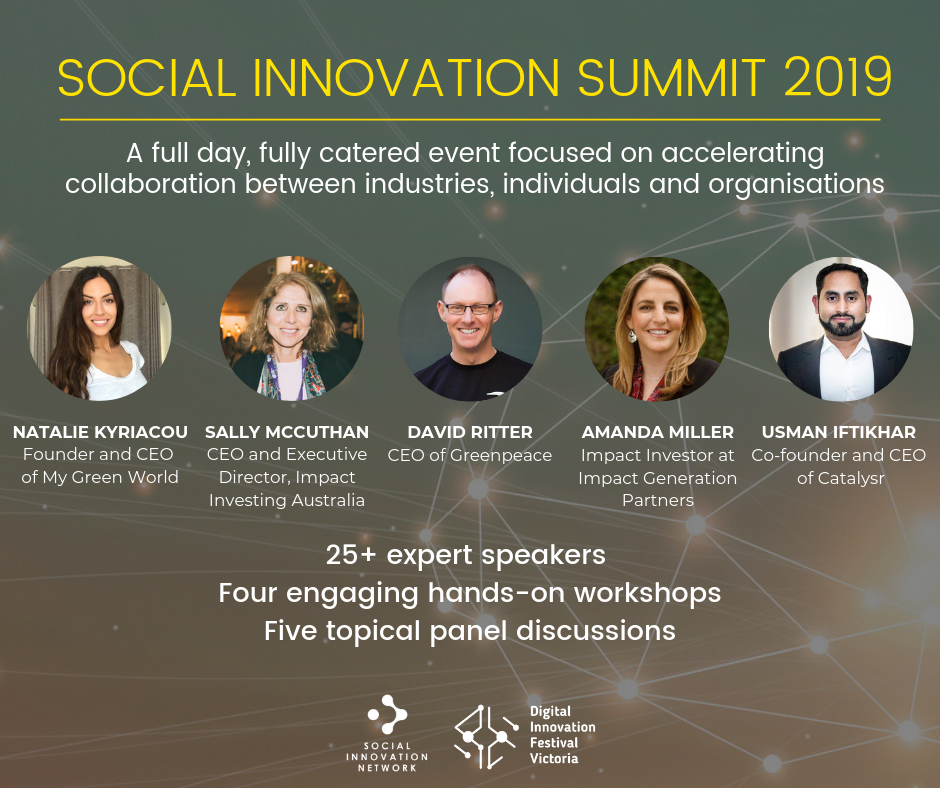 SOCIAL INNOVATION SUMMIT 2019

A full day, fully catered event focused on accelerating collaboration between industries, individuals and organisations

NATALIE KYRIACOU
Founder and CEO of My Green World

SALLY MCCUTHAN
CEO and Executive Director, Impact Investing Australia

DAVID RITTER
CEO of Greenpeace

AMANDA MILLER
Impact Investor at Impact Generation Partners

USMAN IFTIKHAR
Co-founder and CEO of Catalysr

25+ expert speakers
Four engaging hands-on workshops
Five topical panel discussions

SOCIAL INNOVATION NETWORK

Digital Innovation Festival Victoria